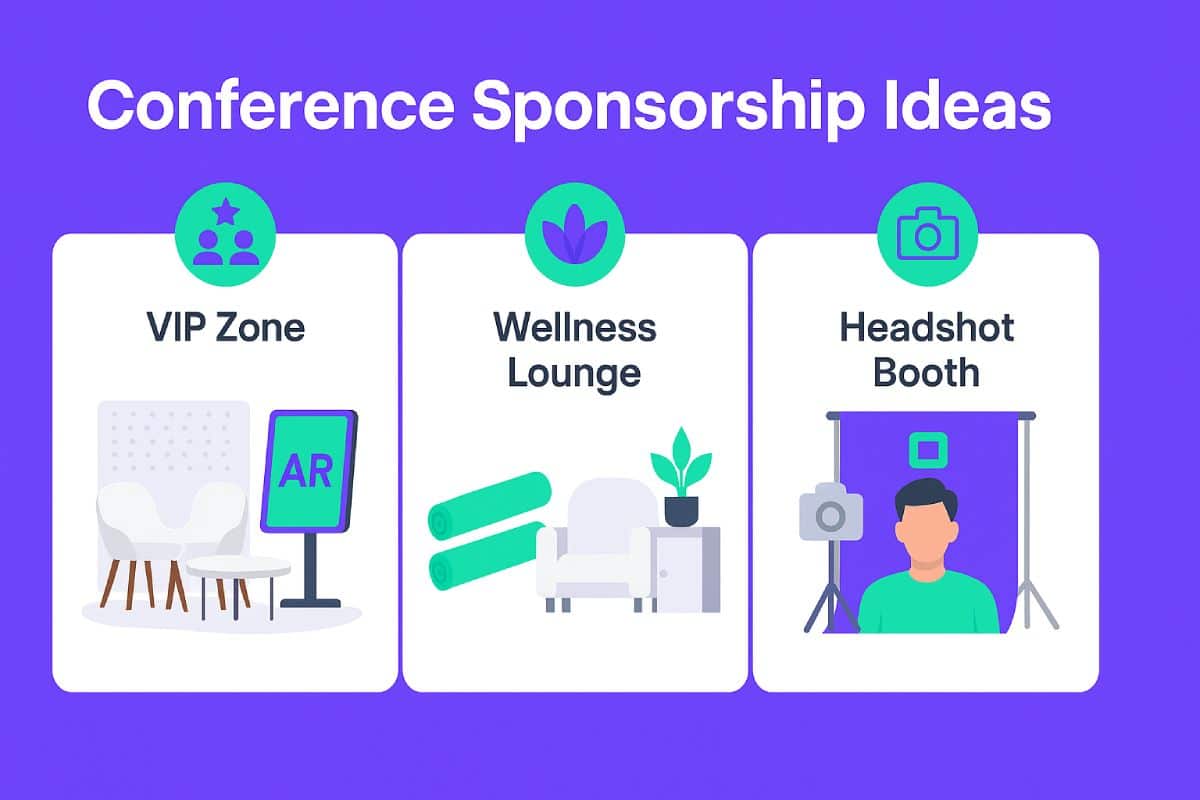 Conference Sponsorship Ideas

VIP Zone

AR

Wellness Lounge

Headshot Booth